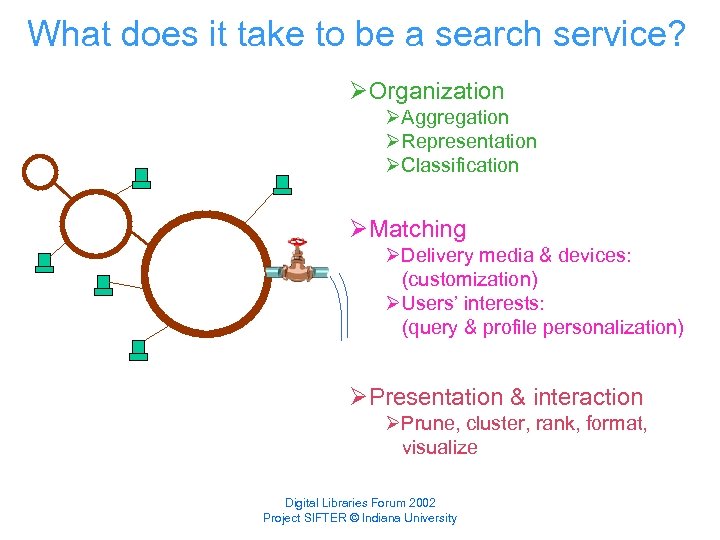 What does it take to be a search service?

➢Organization
➢Aggregation
➢Representation
➢Classification

➢Matching
➢Delivery media & devices: (customization)
➢Users' interests: (query & profile personalization)

➢Presentation & interaction
➢Prune, cluster, rank, format, visualize

Digital Libraries Forum 2002
Project SIFTER © Indiana University